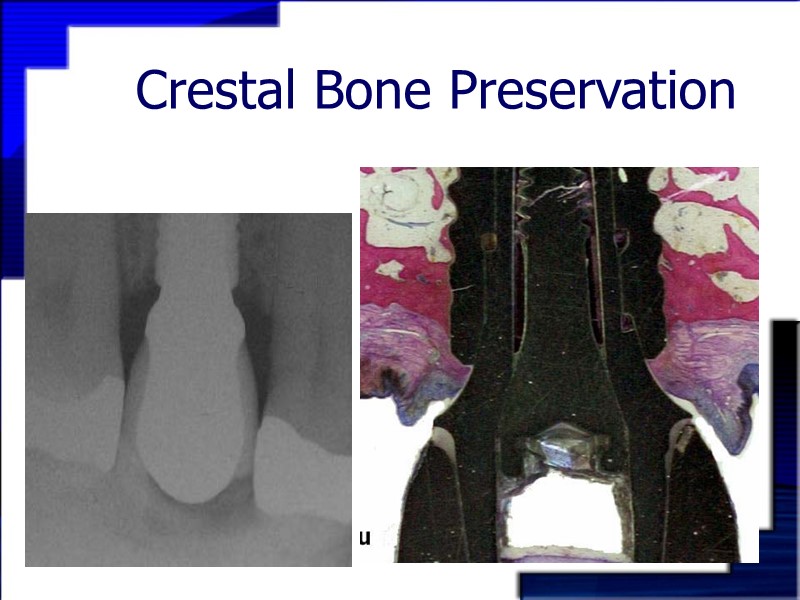 Crestal Bone Preservation

u